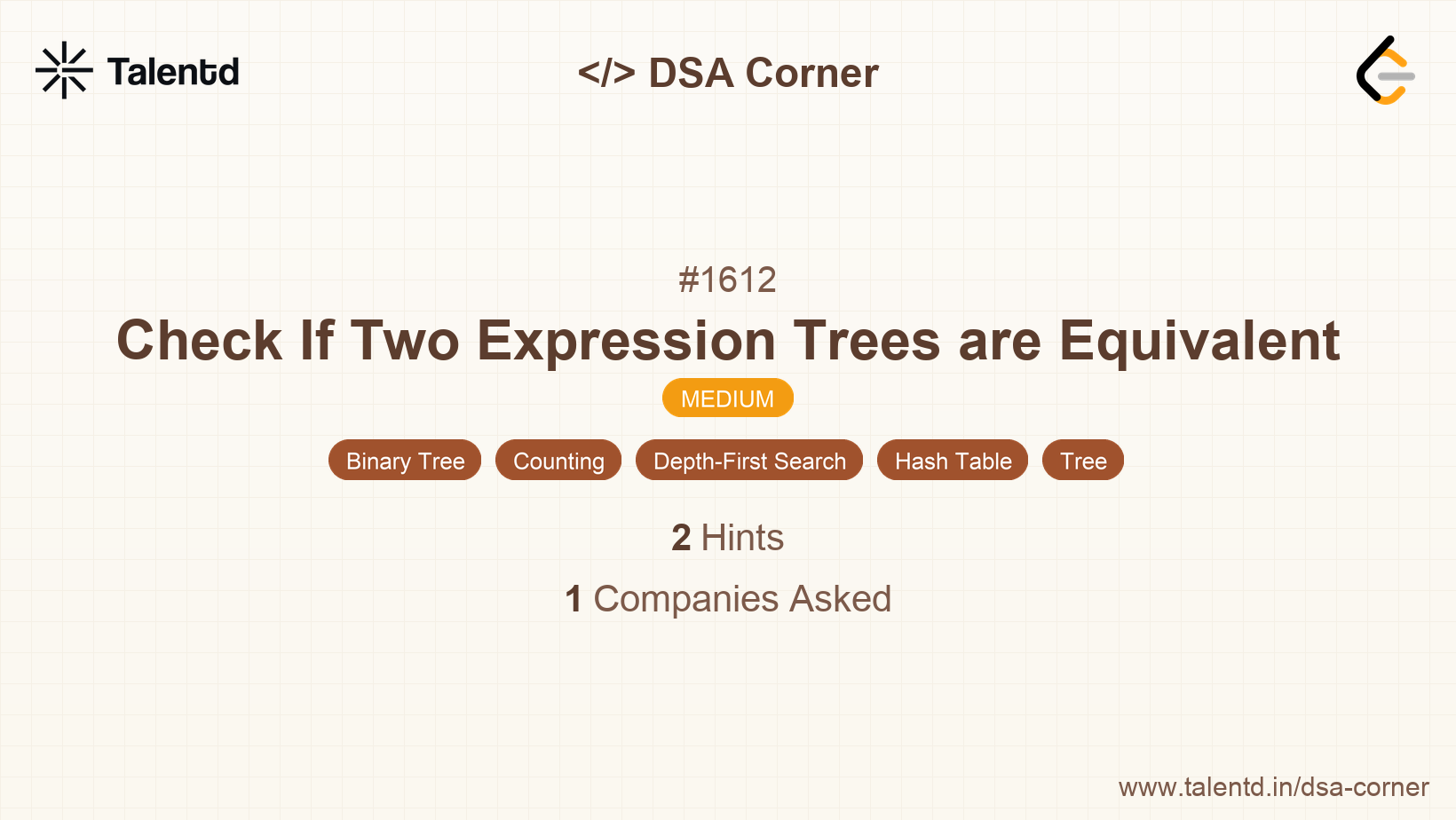 Talentd

</> DSA Corner

#1612

Check If Two Expression Trees are Equivalent

MEDIUM

Binary Tree Counting Depth-First Search Hash Table Tree

2 Hints

1 Companies Asked

www.talentd.in/dsa-corner